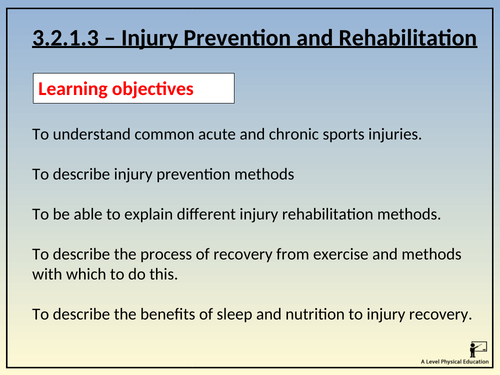 3.2.1.3 – Injury Prevention and Rehabilitation

Learning objectives

To understand common acute and chronic sports injuries.

To describe injury prevention methods

To be able to explain different injury rehabilitation methods.

To describe the process of recovery from exercise and methods with which to do this.

To describe the benefits of sleep and nutrition to injury recovery.

A Level Physical Education